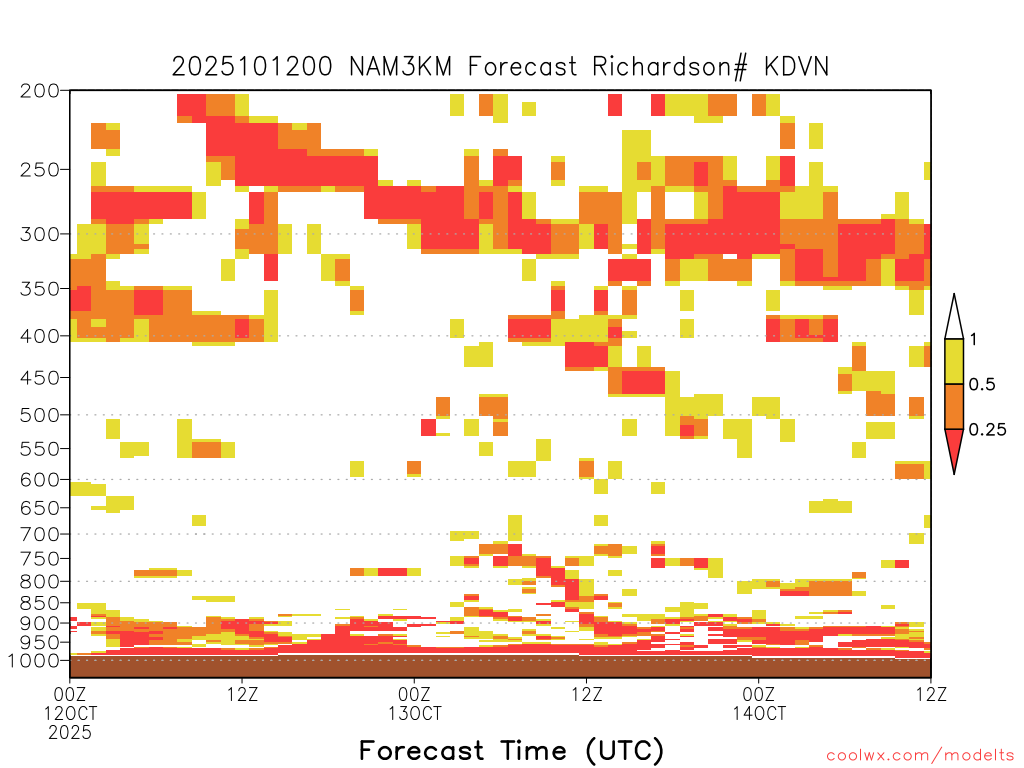 2025101200 NAM3KM Forecast Richardson# KDVN

200
250
300
350
400
450
500
550
600
650
700
750
800
850
900
950
1000

1
0.5
0.25

00Z
12OCT
2025
12Z
00Z
13OCT
12Z
00Z
14OCT
12Z

Forecast Time (UTC)

coolwx.com/modelts